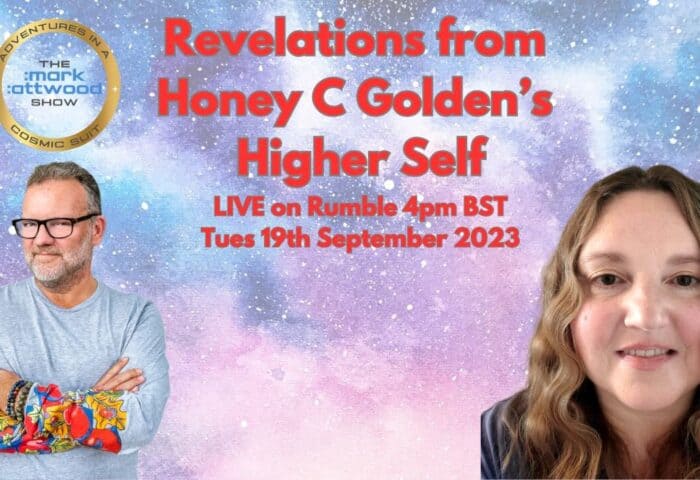 ADVENTURES IN A
THE :mark :attwood SHOW
COSMIC SUIT

Revelations from Honey C Golden's Higher Self

LIVE on Rumble 4pm BST
Tues 19th September 2023